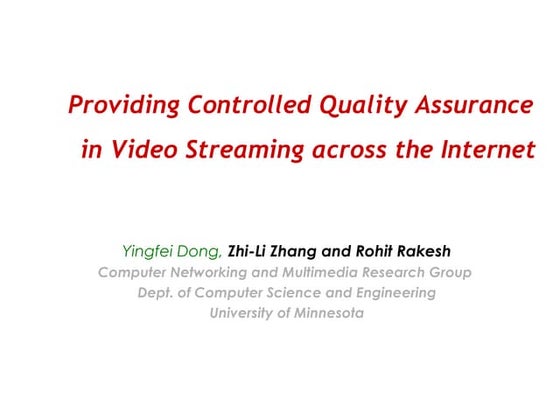 Providing Controlled Quality Assurance in Video Streaming across the Internet

Yingfei Dong, Zhi-Li Zhang and Rohit Rakesh
Computer Networking and Multimedia Research Group
Dept. of Computer Science and Engineering
University of Minnesota